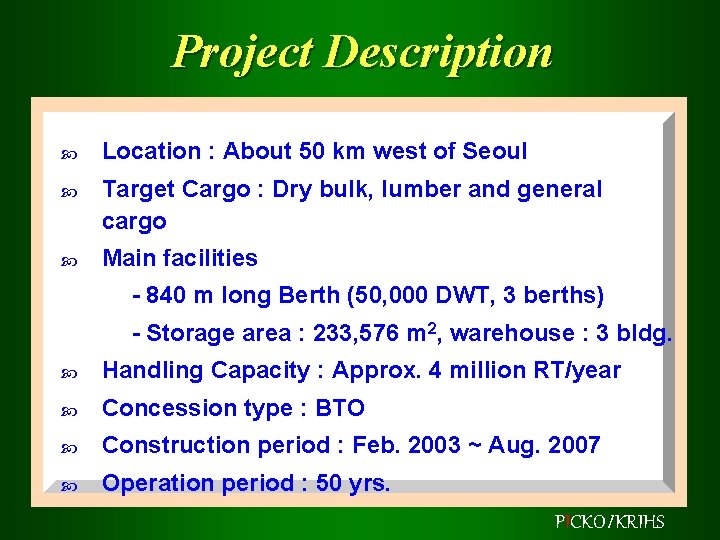 Project Description

Location : About 50 km west of Seoul

Target Cargo : Dry bulk, lumber and general cargo

Main facilities

- 840 m long Berth (50,000 DWT, 3 berths)

- Storage area : 233,576 $m^2$, warehouse : 3 bldg.

Handling Capacity : Approx. 4 million RT/year

Concession type : BTO

Construction period : Feb. 2003 ~ Aug. 2007

Operation period : 50 yrs.

PICKO/KRIHS